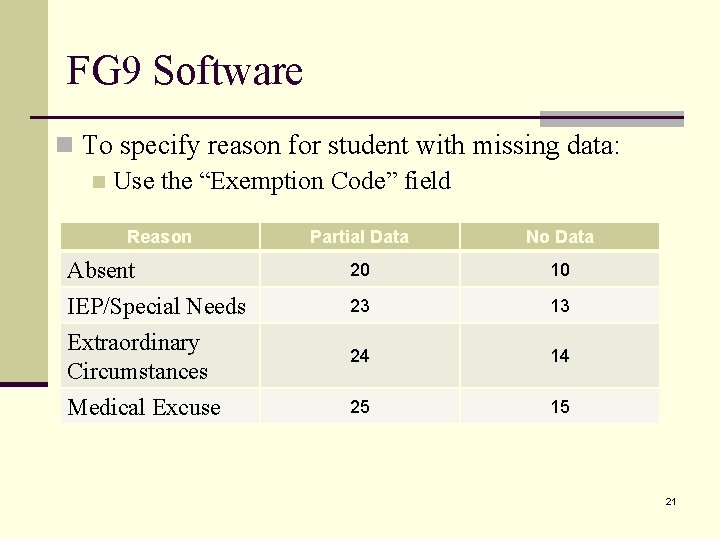 FG9 Software

To specify reason for student with missing data:

Use the “Exemption Code” field

| Reason | Partial Data | No Data |
|---|---|---|
| Absent | 20 | 10 |
| IEP/Special Needs | 23 | 13 |
| Extraordinary Circumstances | 24 | 14 |
| Medical Excuse | 25 | 15 |

21